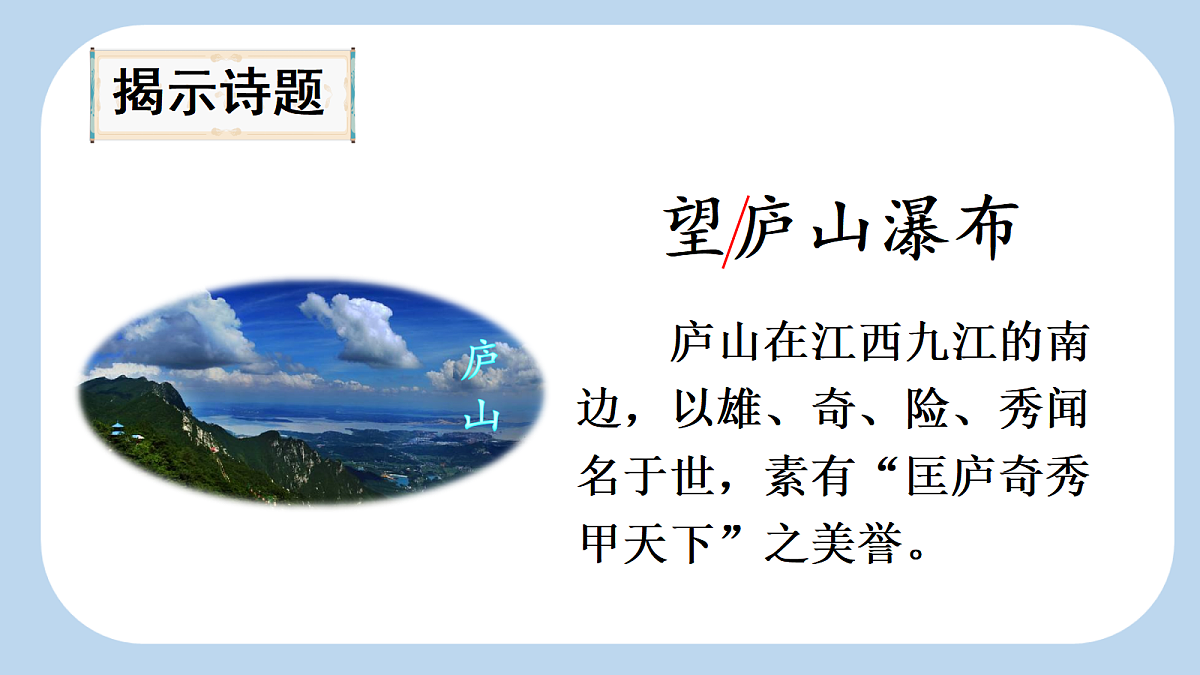 揭示诗题

望/庐山瀑布

庐山

庐山在江西九江的南边，以雄、奇、险、秀闻名于世，素有“匡庐奇秀甲天下”之美誉。